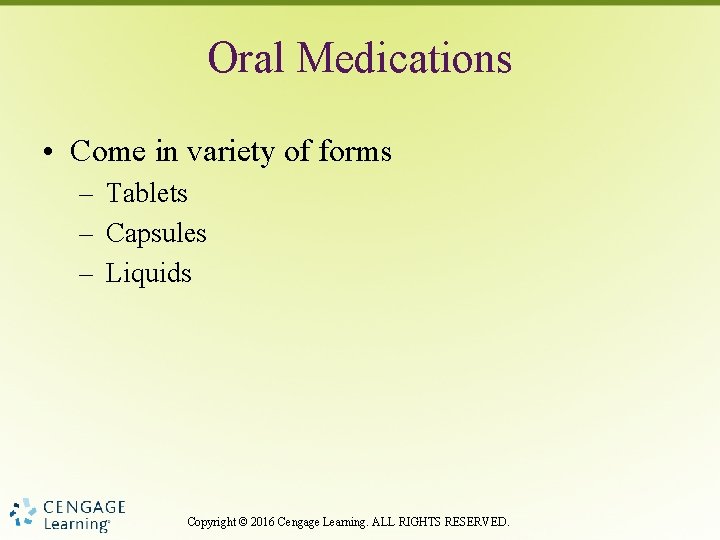 Oral Medications

• Come in variety of forms
– Tablets
– Capsules
– Liquids

CENGAGE Learning®

Copyright © 2016 Cengage Learning. ALL RIGHTS RESERVED.